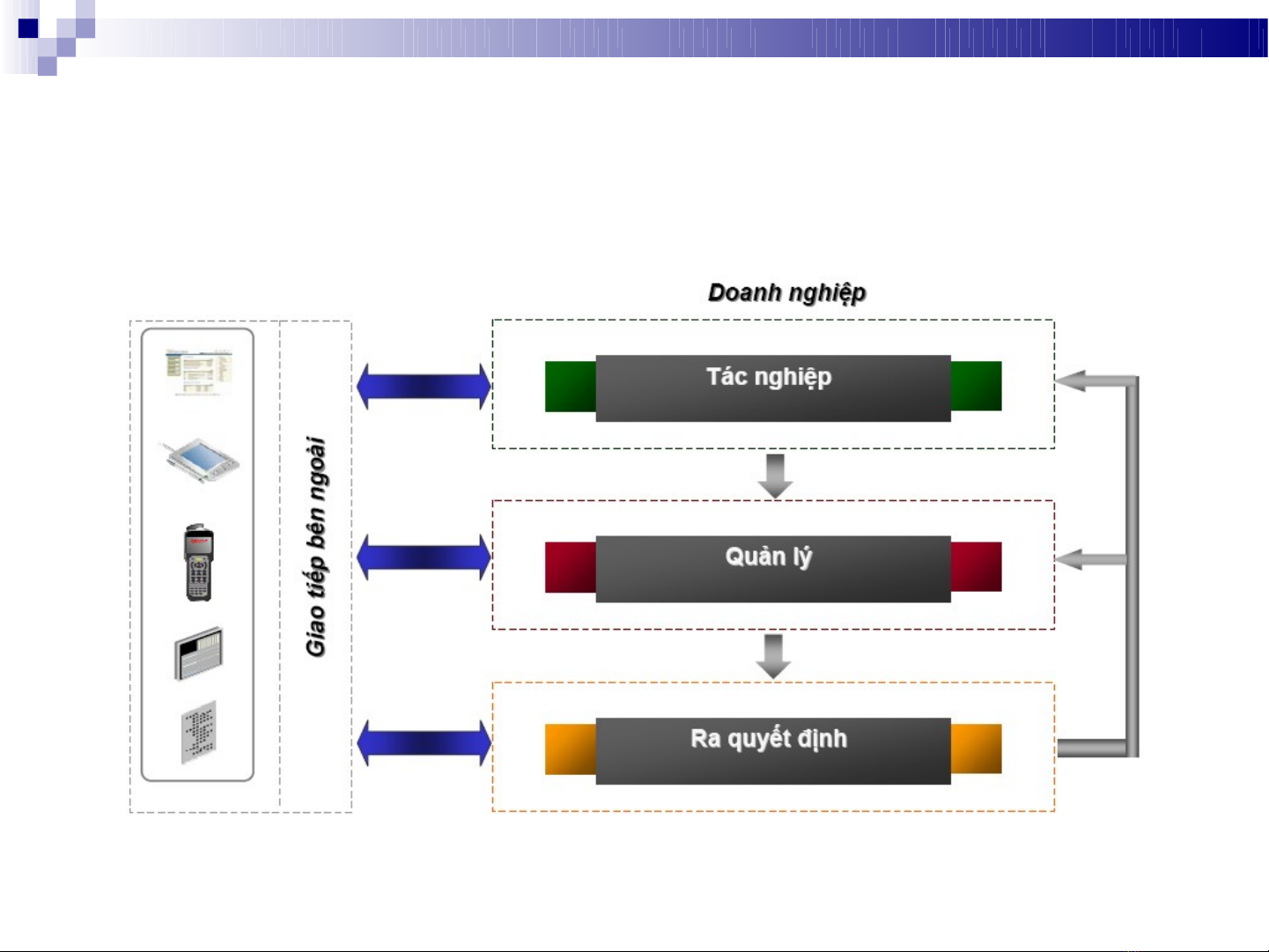 Doanh nghiệp

Giao tiếp bên ngoài

Tác nghiệp

Quản lý

Ra quyết định